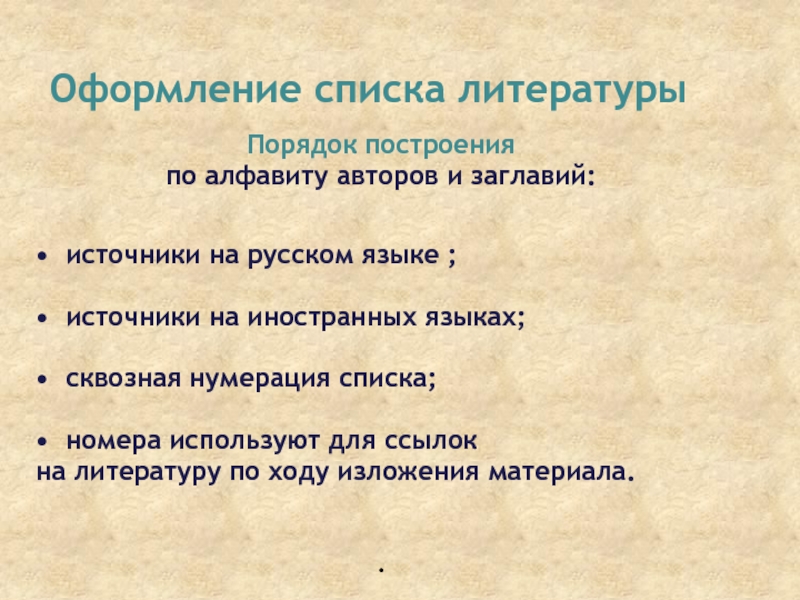 Оформление списка литературы

Порядок построения
по алфавиту авторов и заглавий:

• источники на русском языке ;

• источники на иностранных языках;

• сквозная нумерация списка;

• номера используют для ссылок на литературу по ходу изложения материала.

.